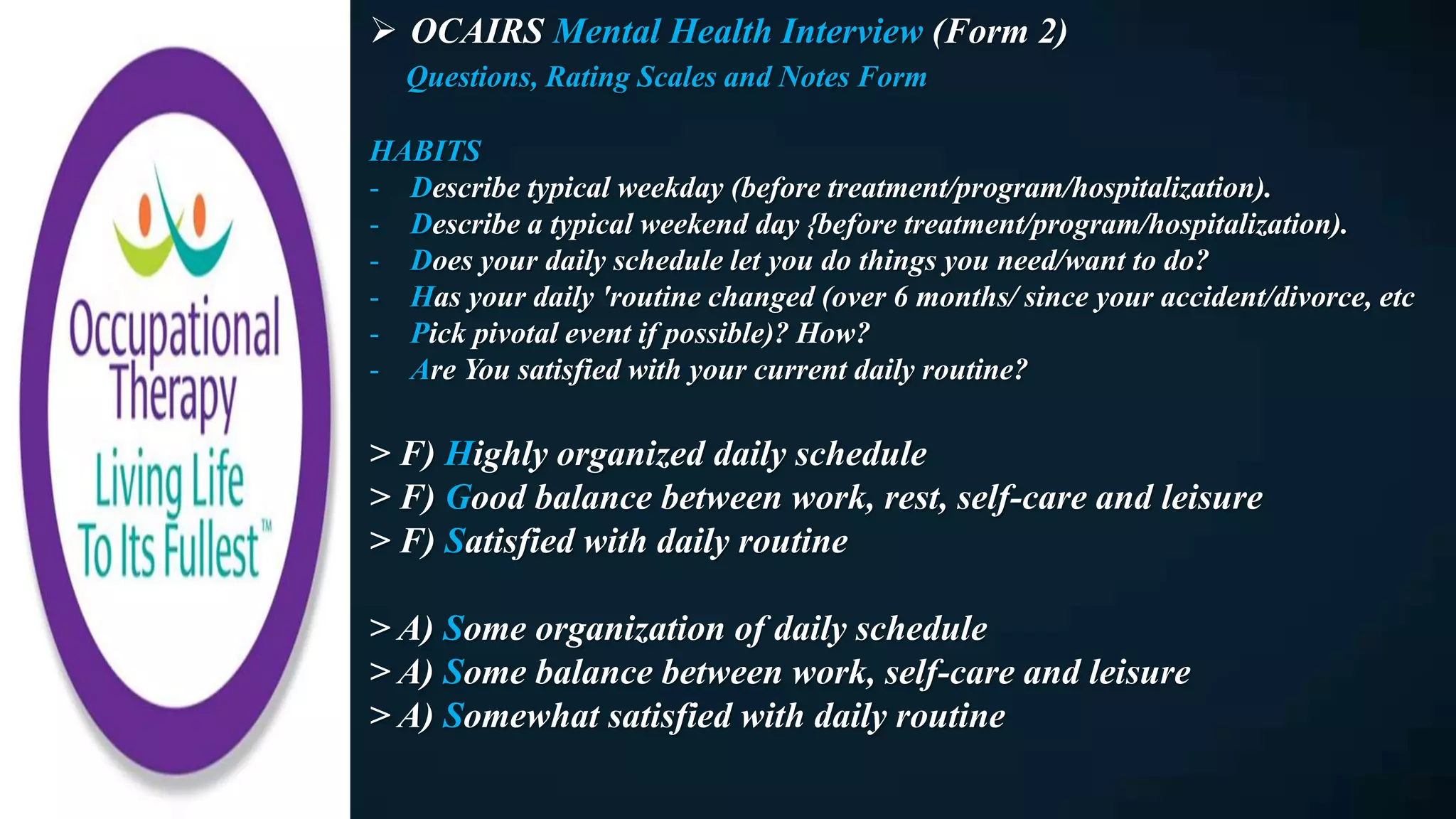 Occupational Therapy
Living Life To Its Fullest™

➢ OCAIRS Mental Health Interview (Form 2)
Questions, Rating Scales and Notes Form

HABITS
- Describe typical weekday (before treatment/program/hospitalization).
- Describe a typical weekend day {before treatment/program/hospitalization).
- Does your daily schedule let you do things you need/want to do?
- Has your daily 'routine changed (over 6 months/ since your accident/divorce, etc
- Pick pivotal event if possible)? How?
- Are You satisfied with your current daily routine?

> F) Highly organized daily schedule
> F) Good balance between work, rest, self-care and leisure
> F) Satisfied with daily routine

> A) Some organization of daily schedule
> A) Some balance between work, self-care and leisure
> A) Somewhat satisfied with daily routine